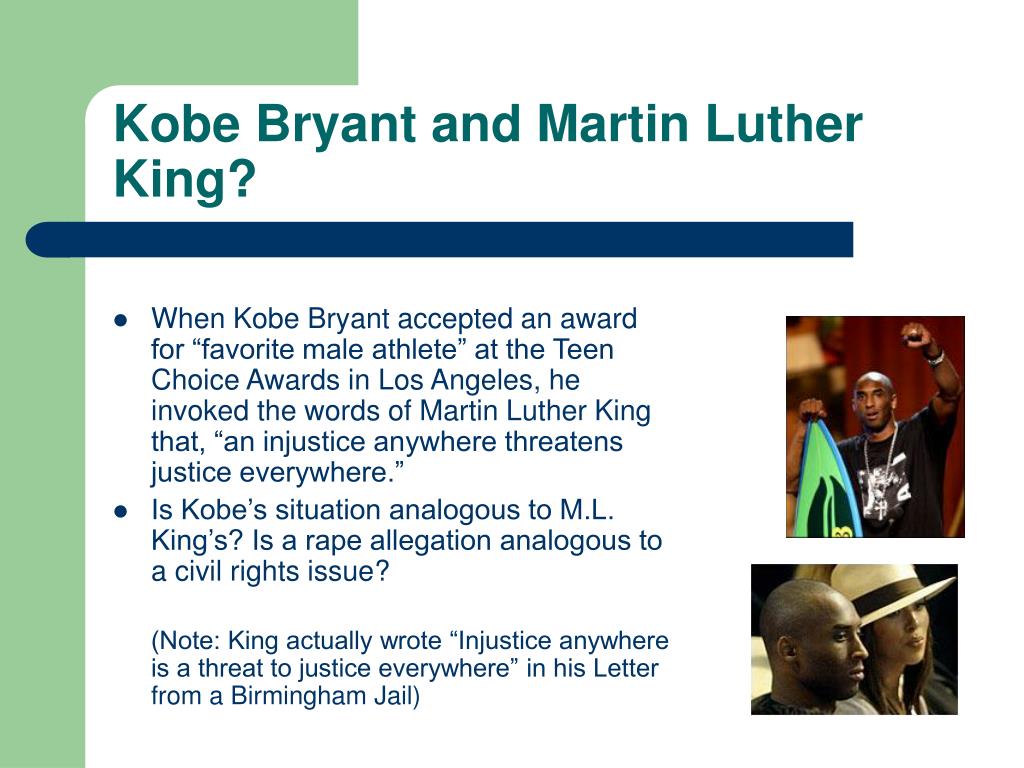 Kobe Bryant and Martin Luther King?

- When Kobe Bryant accepted an award for “favorite male athlete” at the Teen Choice Awards in Los Angeles, he invoked the words of Martin Luther King that, “an injustice anywhere threatens justice everywhere.”
- Is Kobe’s situation analogous to M.L. King’s? Is a rape allegation analogous to a civil rights issue?

(Note: King actually wrote “Injustice anywhere is a threat to justice everywhere” in his Letter from a Birmingham Jail)